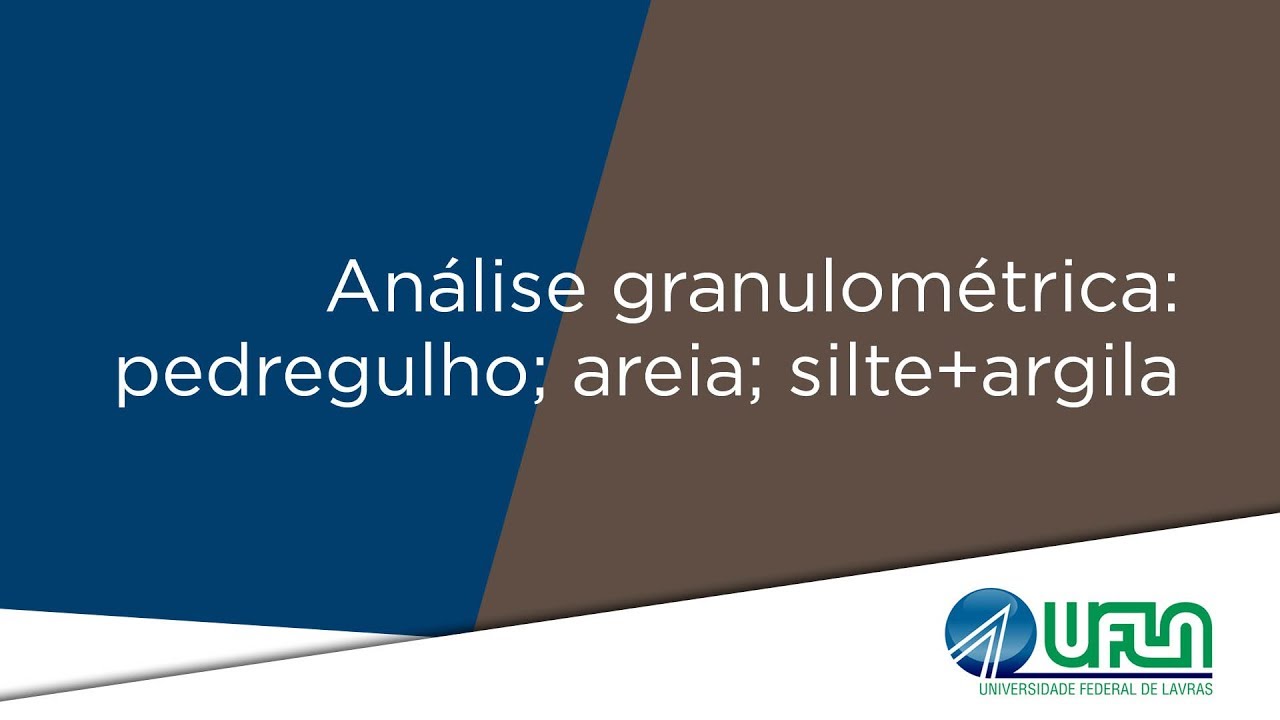 Análise granulométrica: pedregulho; areia; silte+argila

UFLA
UNIVERSIDADE FEDERAL DE LAVRAS